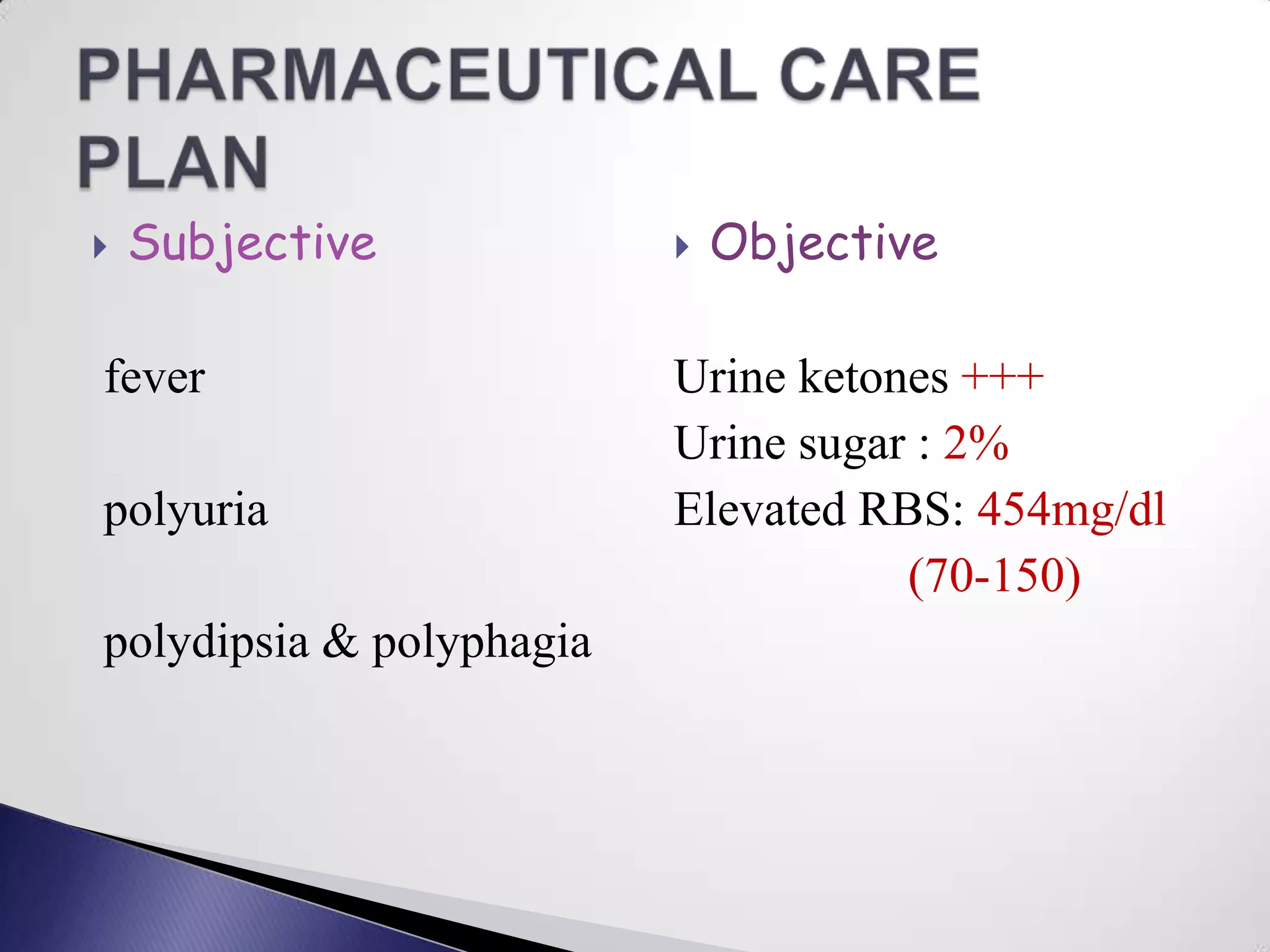 PHARMACEUTICAL CARE PLAN

Subjective

fever

polyuria

polydipsia & polyphagia

Objective

Urine ketones +++

Urine sugar : 2%

Elevated RBS: 454mg/dl (70-150)